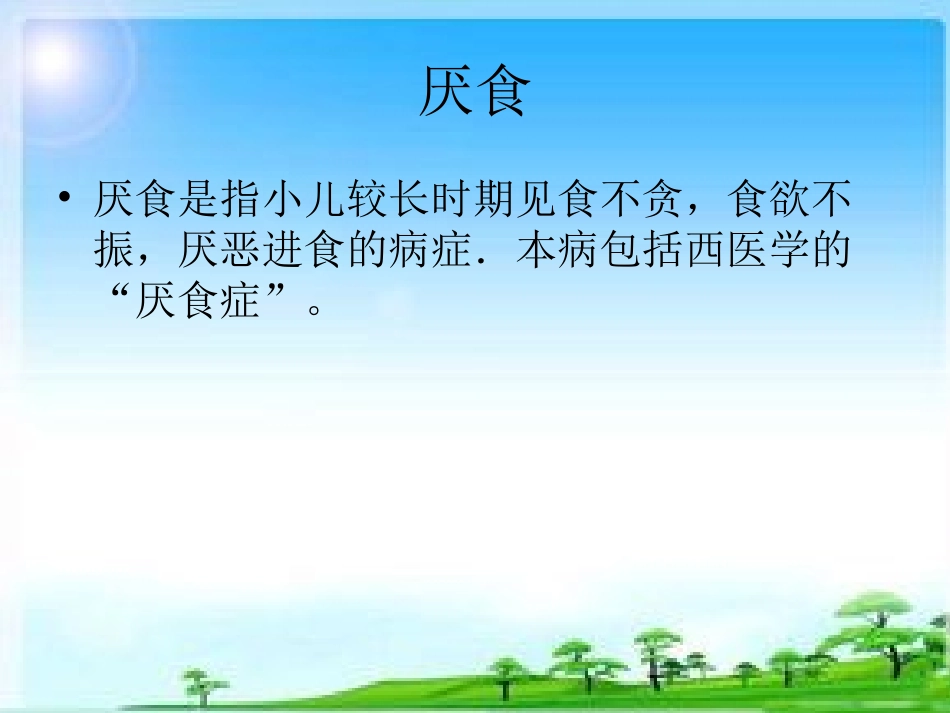 厌食

• 厌食是指小儿较长时期见食不贪，食欲不振，厌恶进食的病症．本病包括西医学的“厌食症”。